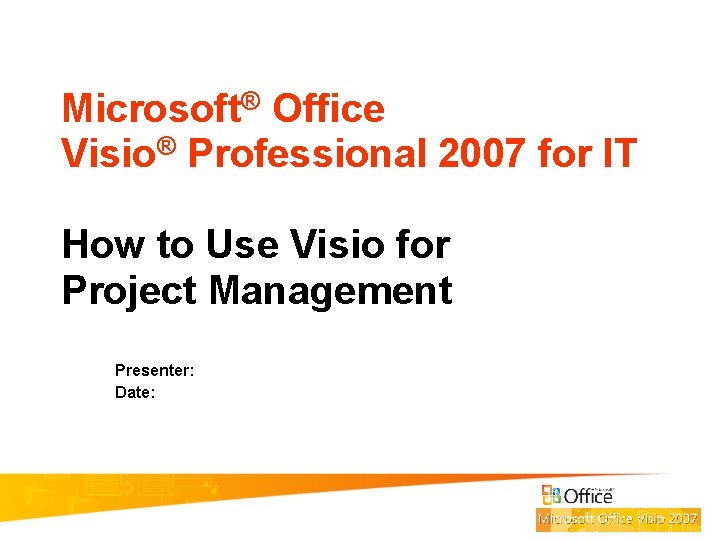 Microsoft® Office
Visio® Professional 2007 for IT

How to Use Visio for Project Management

Presenter:
Date:

Office

Microsoft Office Visio 2007